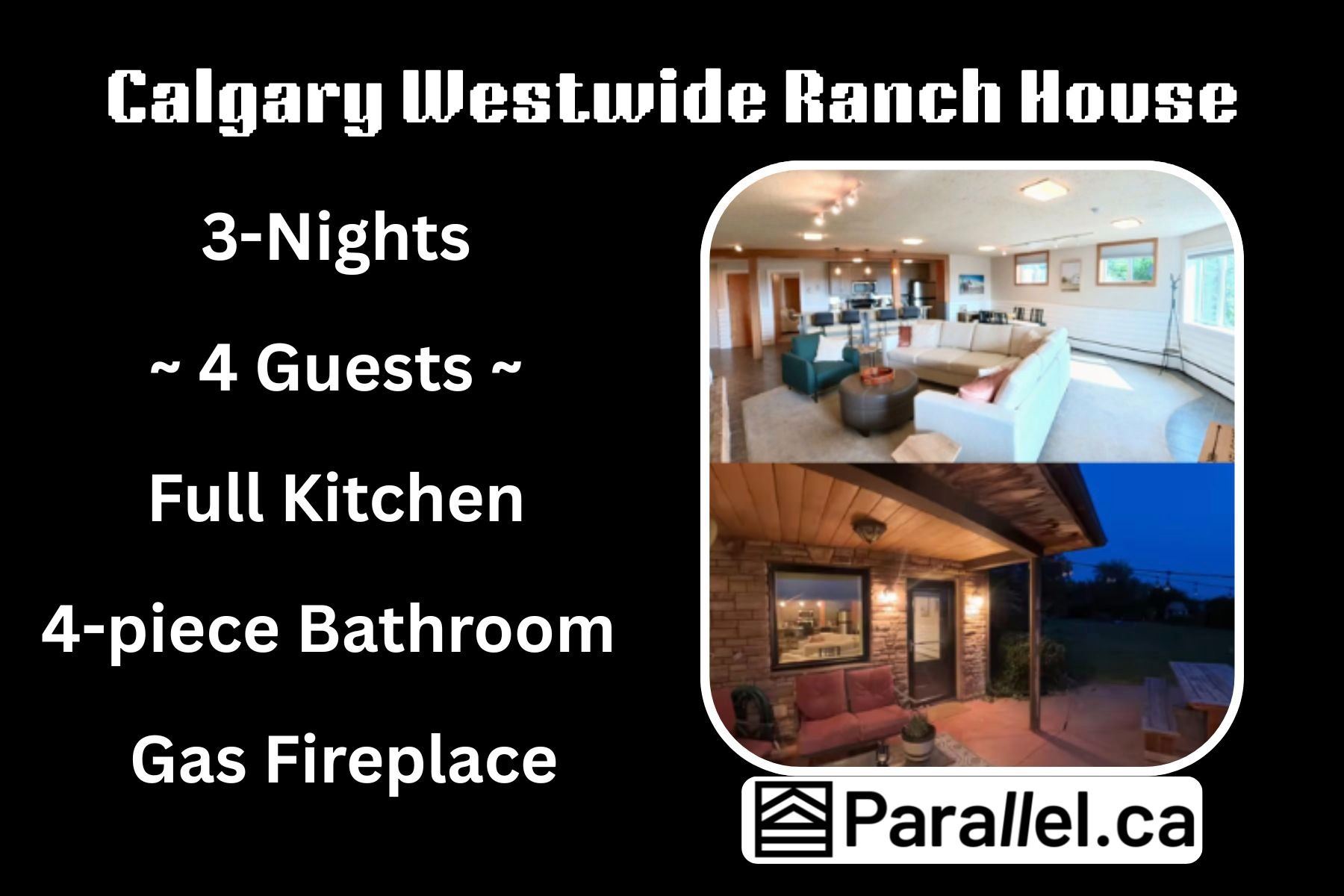 Calgary Westwide Ranch House

3-Nights

~ 4 Guests ~

Full Kitchen

4-piece Bathroom

Gas Fireplace

Parallel.ca